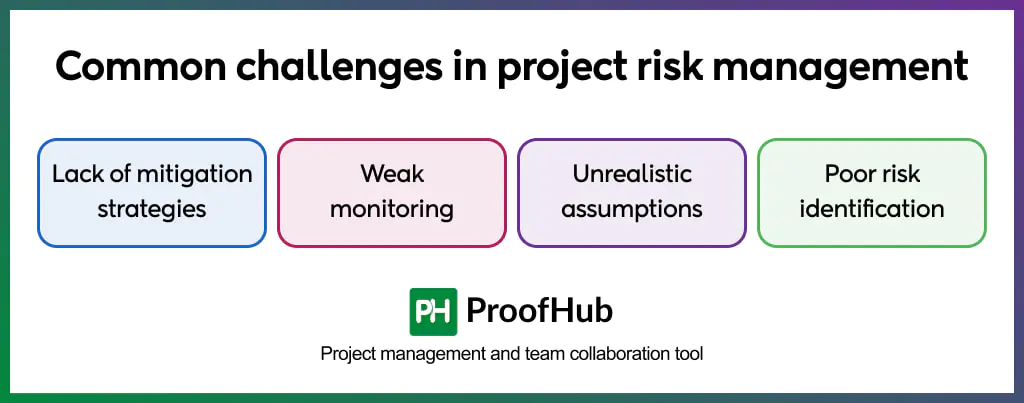 Common challenges in project risk management

Lack of mitigation strategies

Weak monitoring

Unrealistic assumptions

Poor risk identification

PH ProofHub

Project management and team collaboration tool